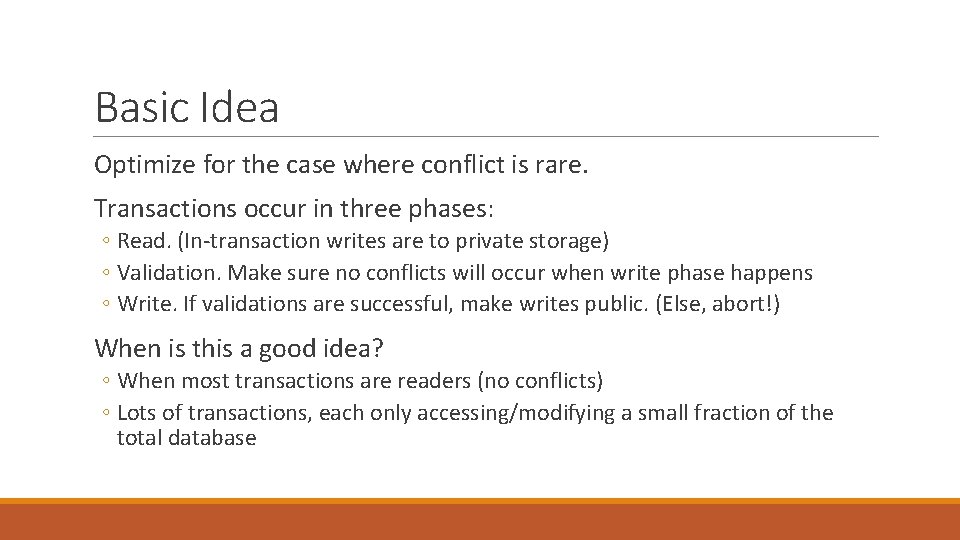 Basic Idea

Optimize for the case where conflict is rare.

Transactions occur in three phases:

◦ Read. (In-transaction writes are to private storage)
◦ Validation. Make sure no conflicts will occur when write phase happens
◦ Write. If validations are successful, make writes public. (Else, abort!)

When is this a good idea?

◦ When most transactions are readers (no conflicts)
◦ Lots of transactions, each only accessing/modifying a small fraction of the total database